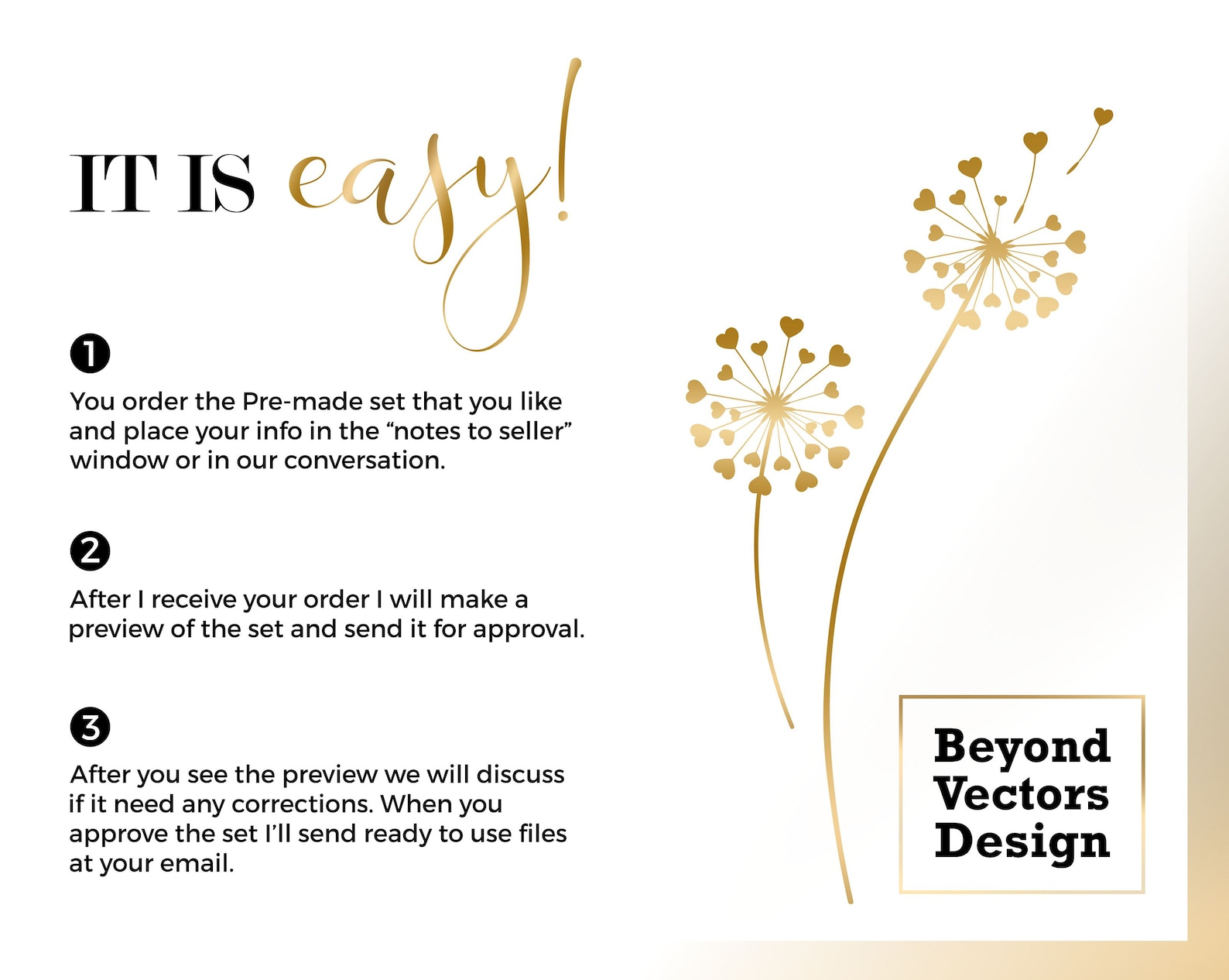 IT IS easy!

1

You order the Pre-made set that you like and place your info in the “notes to seller” window or in our conversation.

2

After I receive your order I will make a preview of the set and send it for approval.

3

After you see the preview we will discuss if it need any corrections. When you approve the set I’ll send ready to use files at your email.

Beyond Vectors Design